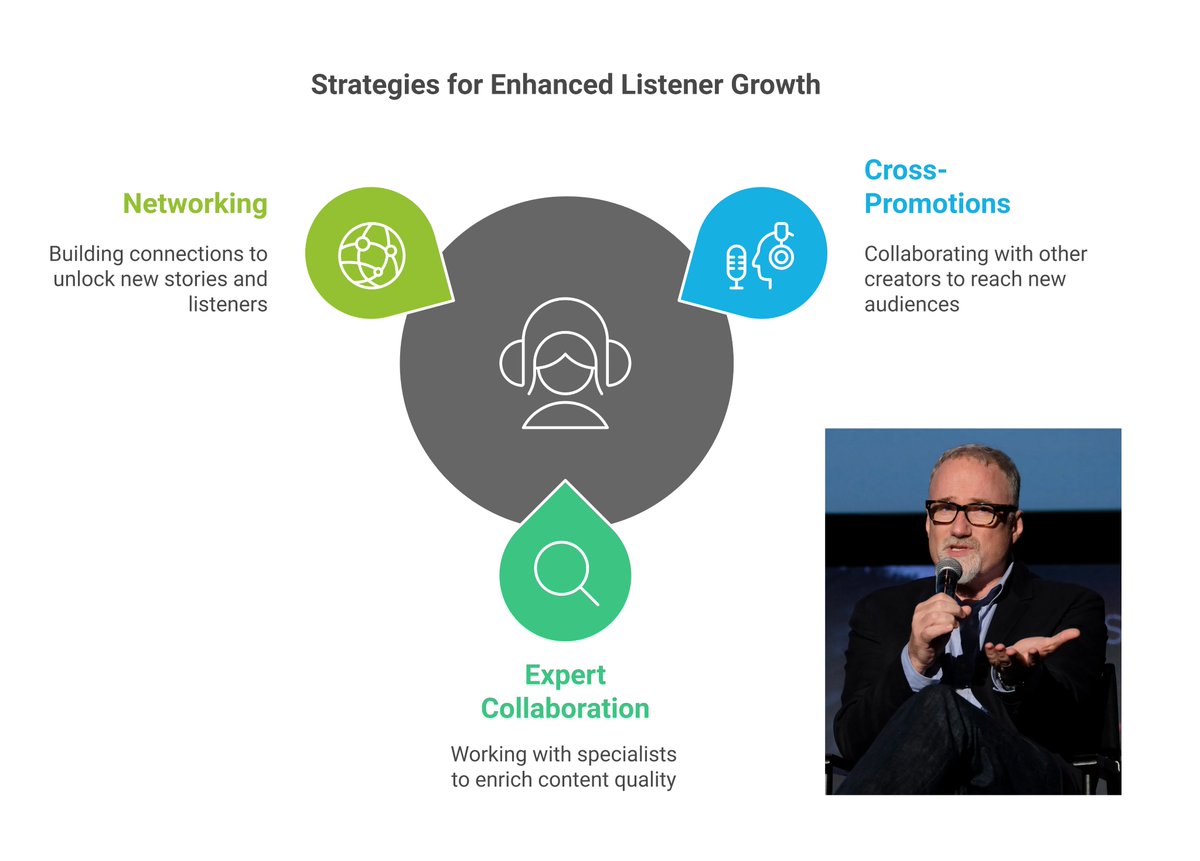 Strategies for Enhanced Listener Growth

Networking

Building connections to unlock new stories and listeners

Cross-Promotions

Collaborating with other creators to reach new audiences

Expert Collaboration

Working with specialists to enrich content quality